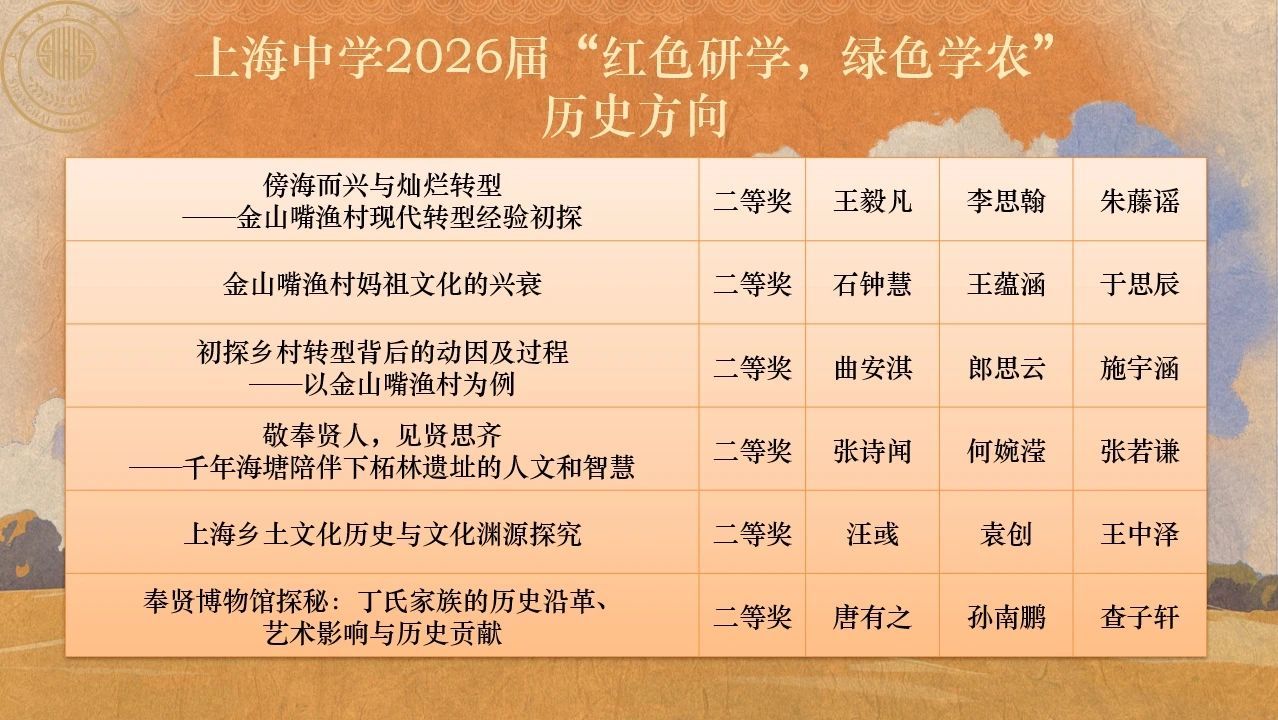 上海中学2026届“红色研学，绿色学农”
历史方向

| 傍海而兴与灿烂转型 ——金山嘴渔村现代转型经验初探 | 二等奖 | 王毅凡 | 李思翰 | 朱藤谣 |
|---|---|---|---|---|
| 金山嘴渔村妈祖文化的兴衰 | 二等奖 | 石钟慧 | 王蕴涵 | 于思辰 |
| 初探乡村转型背后的动因及过程 ——以金山嘴渔村为例 | 二等奖 | 曲安淇 | 郎思云 | 施宇涵 |
| 敬奉贤人，见贤思齐 ——千年海塘陪伴下柘林遗址的人文和智慧 | 二等奖 | 张诗闻 | 何婉滢 | 张若谦 |
| 上海乡土文化历史与文化渊源探究 | 二等奖 | 汪彧 | 袁创 | 王中泽 |
| 奉贤博物馆探秘：丁氏家族的历史沿革、艺术影响与历史贡献 | 二等奖 | 唐有之 | 孙南鹏 | 查子轩 |